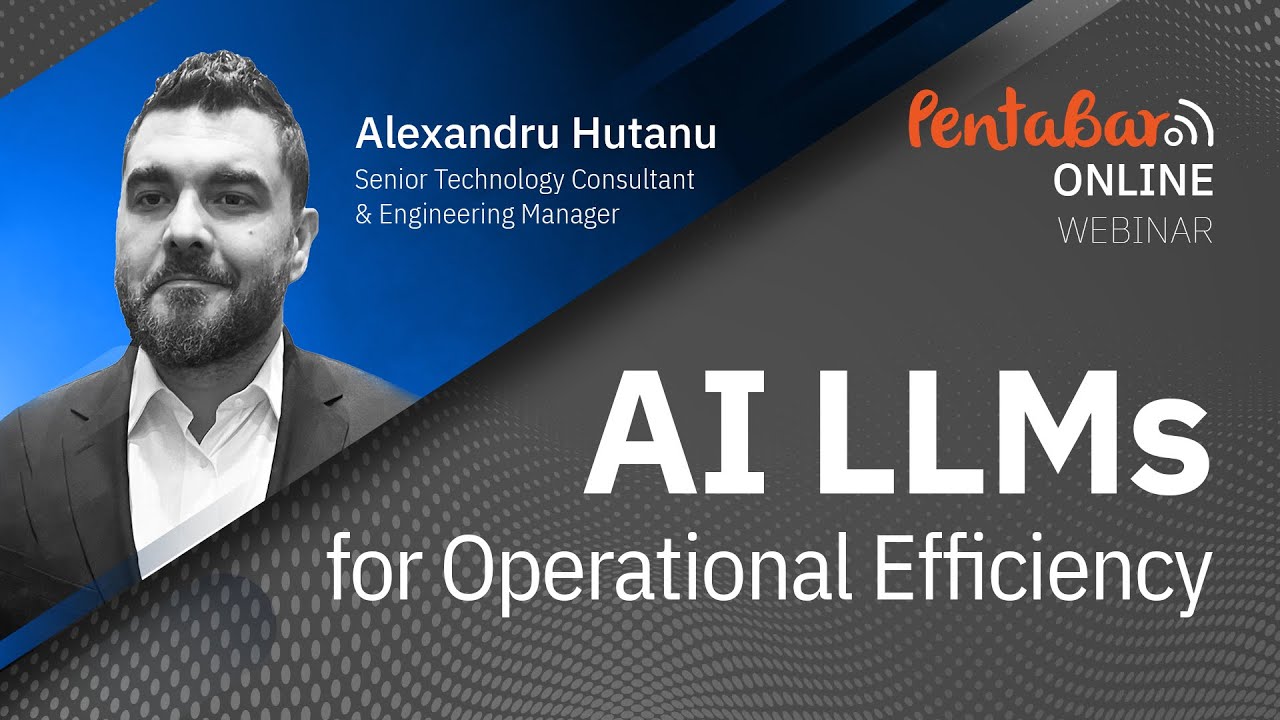 Alexandru Hutanu
Senior Technology Consultant
& Engineering Manager

Pentabar
ONLINE
WEBINAR

AI LLMs
for Operational Efficiency